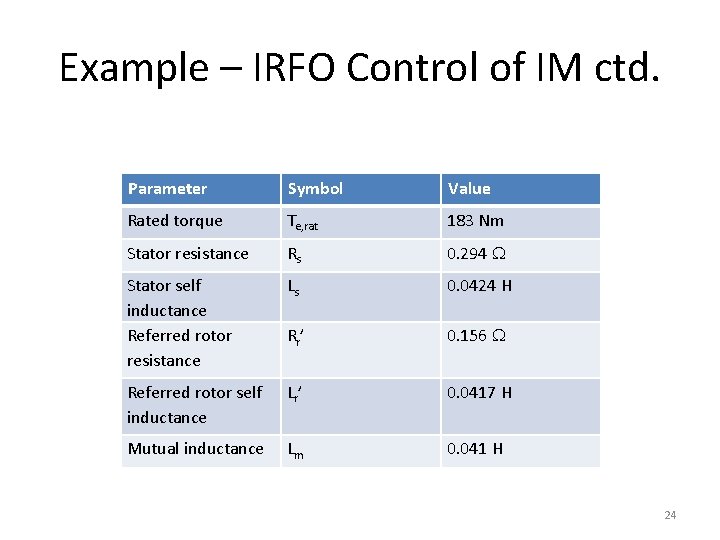 Example – IRFO Control of IM ctd.

| Parameter | Symbol | Value |
|---|---|---|
| Rated torque | $T_{e,rat}$ | 183 Nm |
| Stator resistance | $R_s$ | 0.294 $\Omega$ |
| Stator self inductance | $L_s$ | 0.0424 H |
| Referred rotor resistance | $R_r'$ | 0.156 $\Omega$ |
| Referred rotor self inductance | $L_r'$ | 0.0417 H |
| Mutual inductance | $L_m$ | 0.041 H |

24